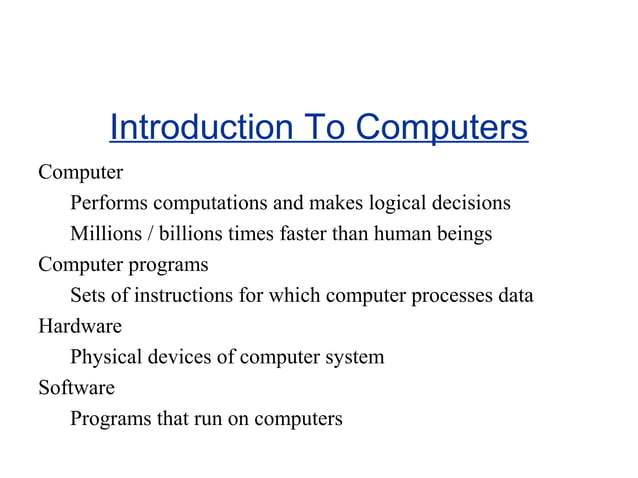 Introduction To Computers

Computer

Performs computations and makes logical decisions

Millions / billions times faster than human beings

Computer programs

Sets of instructions for which computer processes data

Hardware

Physical devices of computer system

Software

Programs that run on computers